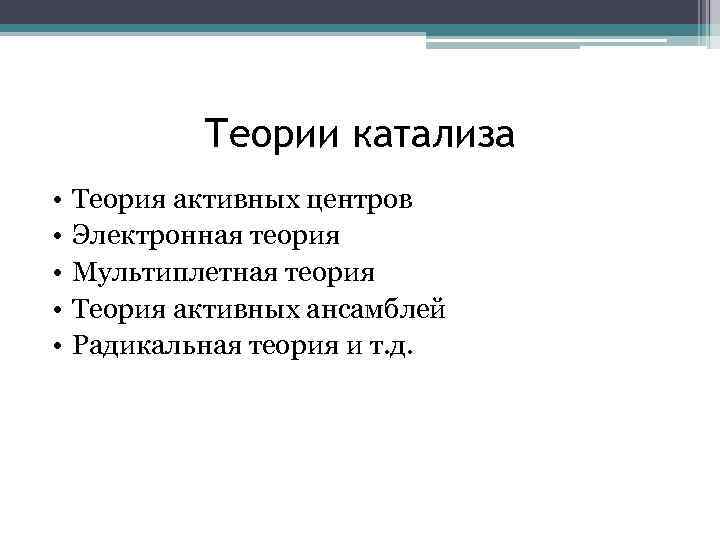 Теории катализа

• Теория активных центров
• Электронная теория
• Мультиплетная теория
• Теория активных ансамблей
• Радикальная теория и т.д.